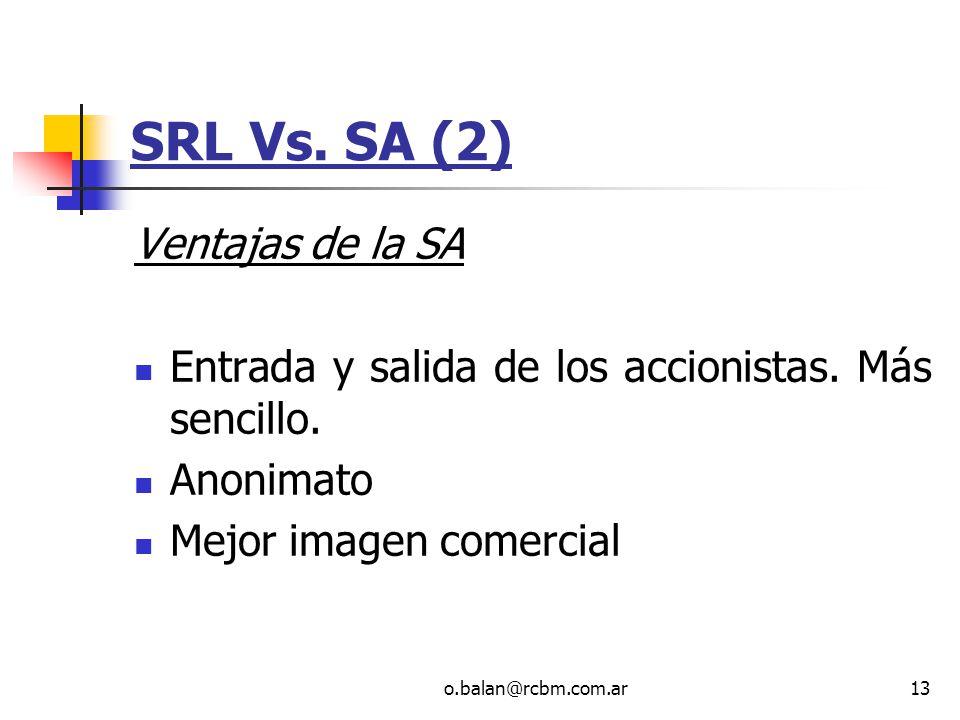 SRL Vs. SA (2)

Ventajas de la SA

- Entrada y salida de los accionistas. Más sencillo.
- Anonimato
- Mejor imagen comercial

o.balan@rcbm.com.ar

13